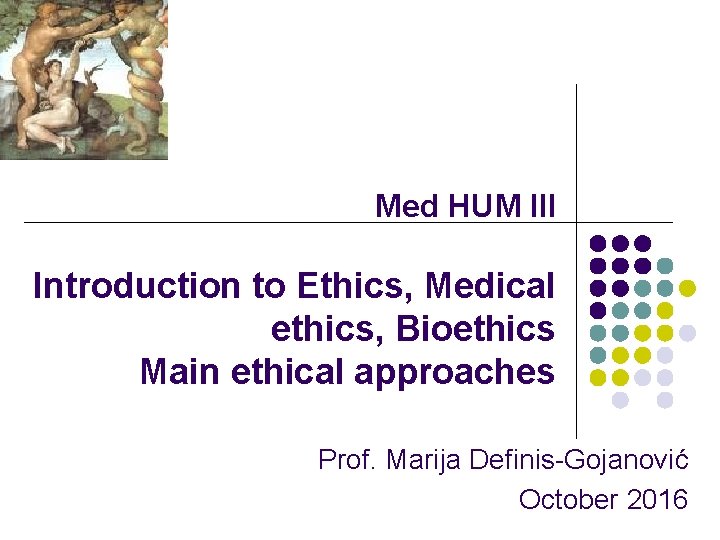 Med HUM III

Introduction to Ethics, Medical ethics, Bioethics
Main ethical approaches

Prof. Marija Definis-Gojanović
October 2016